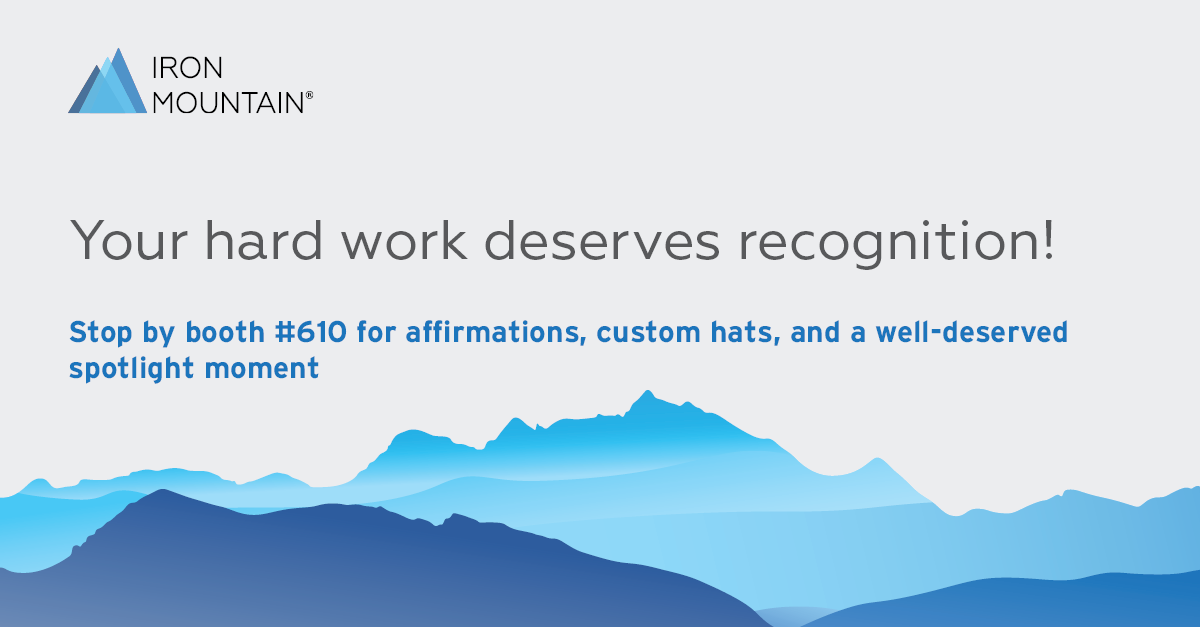 IRON MOUNTAIN®

Your hard work deserves recognition!

Stop by booth #610 for affirmations, custom hats, and a well-deserved spotlight moment